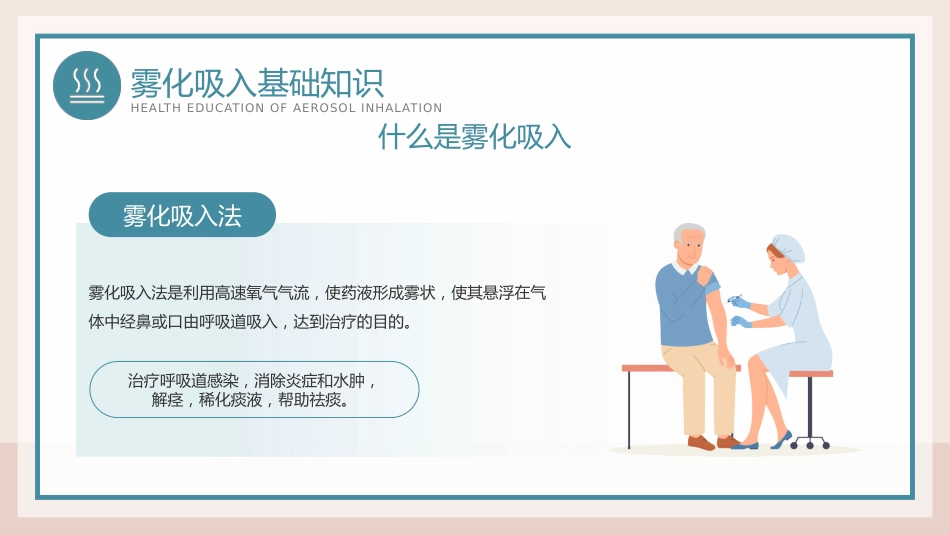 雾化吸入基础知识
HEALTH EDUCATION OF AEROSOL INHALATION

什么是雾化吸入

雾化吸入法

雾化吸入法是利用高速氧气气流，使药液形成雾状，使其悬浮在气体中经鼻或口由呼吸道吸入，达到治疗的目的。

治疗呼吸道感染，消除炎症和水肿，解痉，稀化痰液，帮助祛痰。